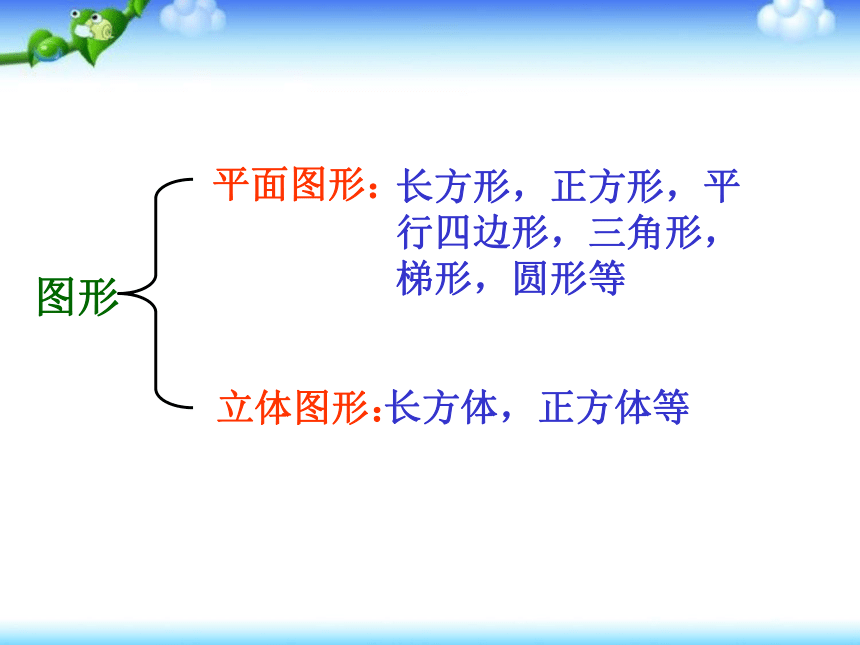 图形

平面图形：长方形，正方形，平行四边形，三角形，梯形，圆形等

立体图形：长方体，正方体等